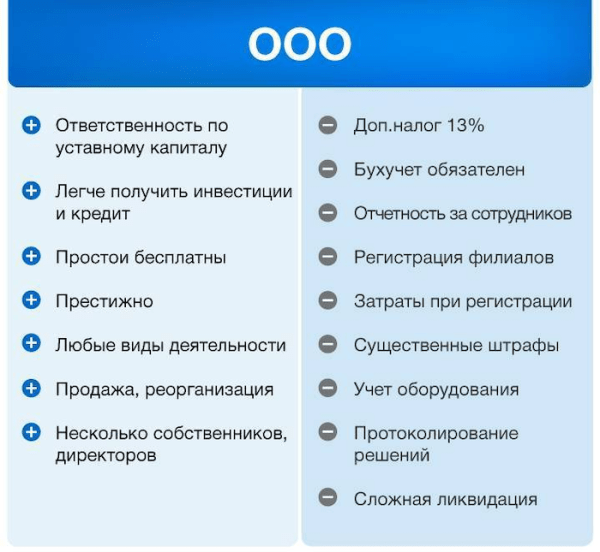 ООО

Ответственность по уставному капиталу

Легче получить инвестиции и кредит

Простои бесплатны

Престижно

Любые виды деятельности

Продажа, реорганизация

Несколько собственников, директоров

Доп.налог 13%

Бухучет обязателен

Отчетность за сотрудников

Регистрация филиалов

Затраты при регистрации

Существенные штрафы

Учет оборудования

Протоколирование решений

Сложная ликвидация